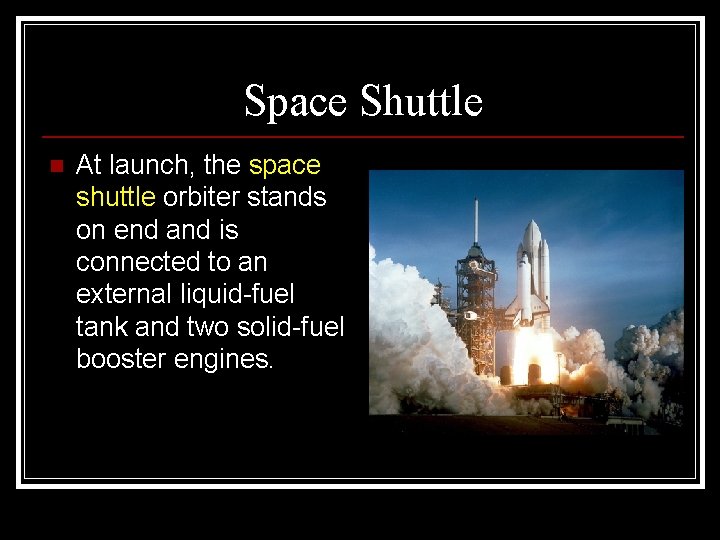 Space Shuttle

At launch, the space shuttle orbiter stands on end and is connected to an external liquid-fuel tank and two solid-fuel booster engines.